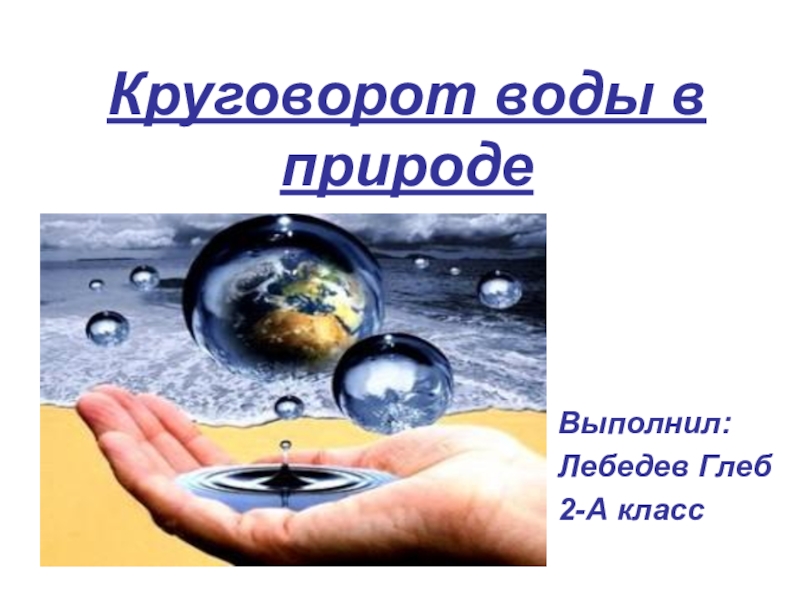 Круговорот воды в природе

Выполнил:
Лебедев Глеб
2-А класс